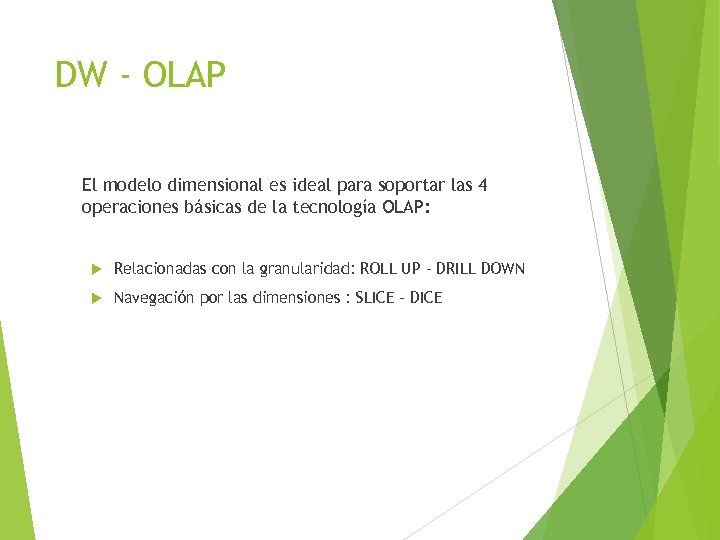 DW - OLAP

El modelo dimensional es ideal para soportar las 4 operaciones básicas de la tecnología OLAP:

Relacionadas con la granularidad: ROLL UP - DRILL DOWN

Navegación por las dimensiones : SLICE - DICE